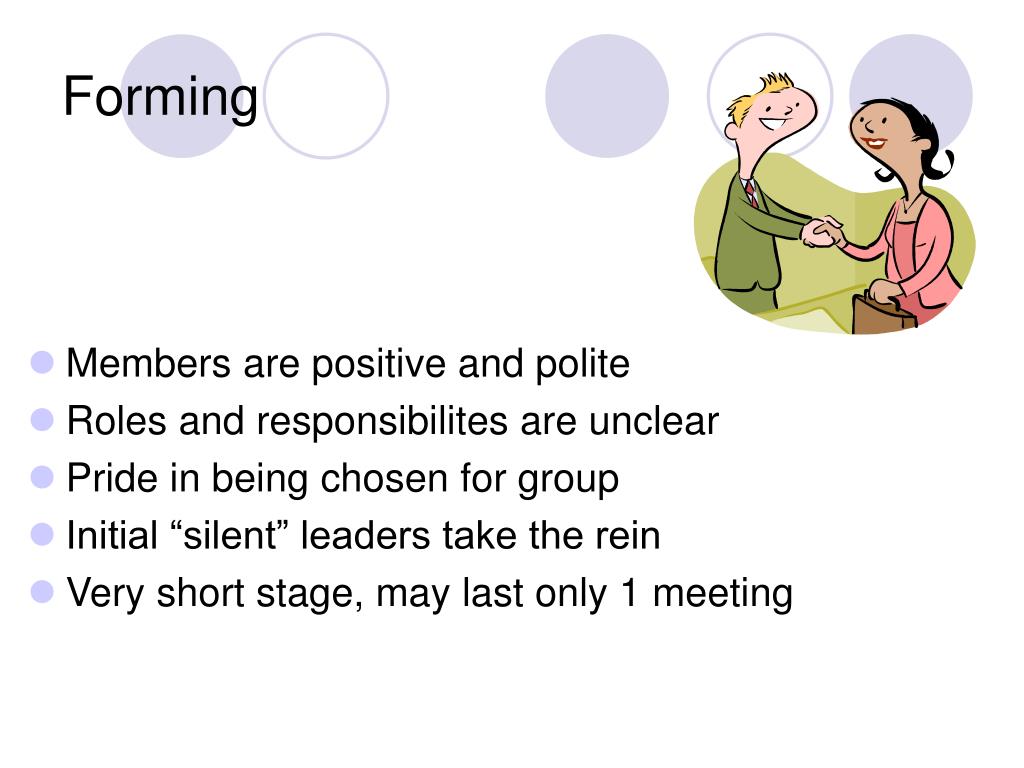 Forming

- Members are positive and polite
- Roles and responsibilites are unclear
- Pride in being chosen for group
- Initial “silent” leaders take the rein
- Very short stage, may last only 1 meeting